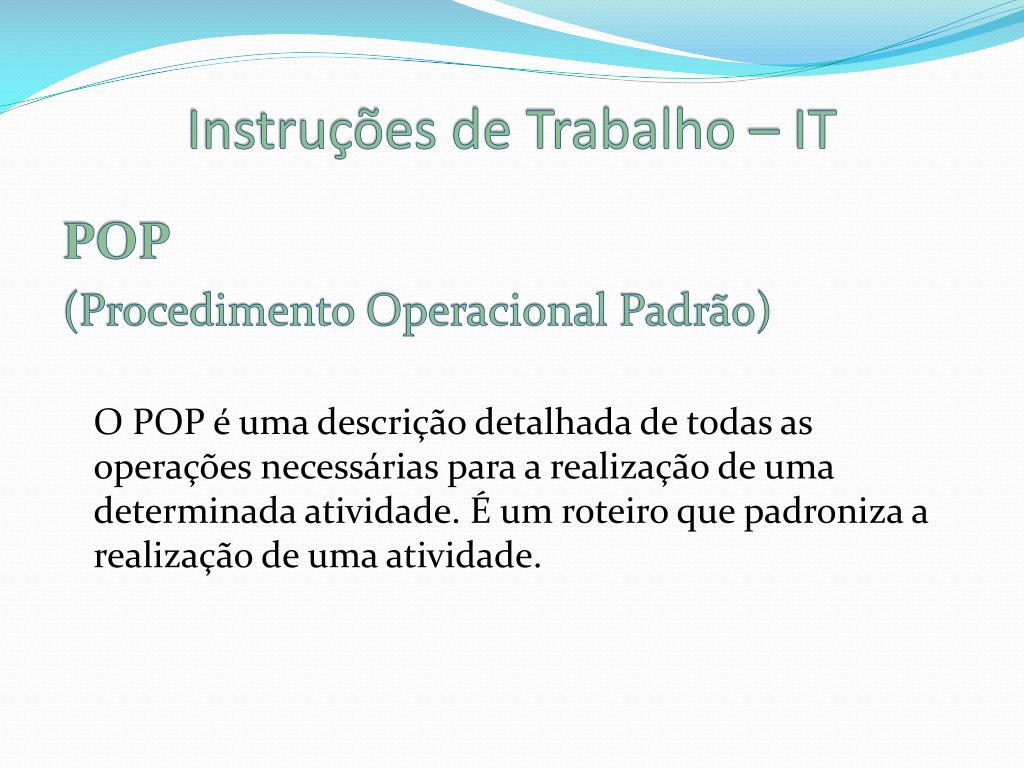 Instruções de Trabalho – IT

POP
(Procedimento Operacional Padrão)

O POP é uma descrição detalhada de todas as operações necessárias para a realização de uma determinada atividade. É um roteiro que padroniza a realização de uma atividade.